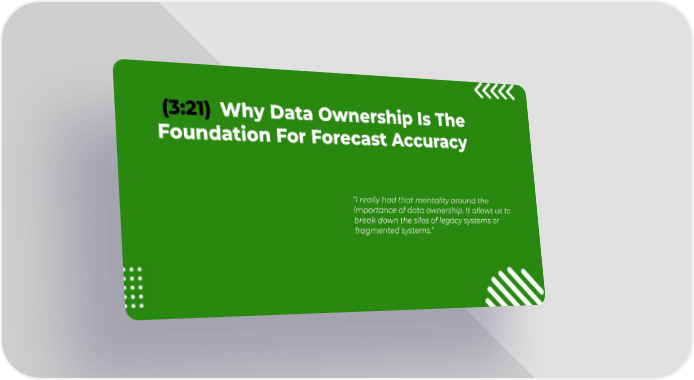 (3:21) Why Data Ownership Is The Foundation For Forecast Accuracy

"I really had that mentality around the importance of data ownership. It allows us to break down the silos of legacy systems or fragmented systems."